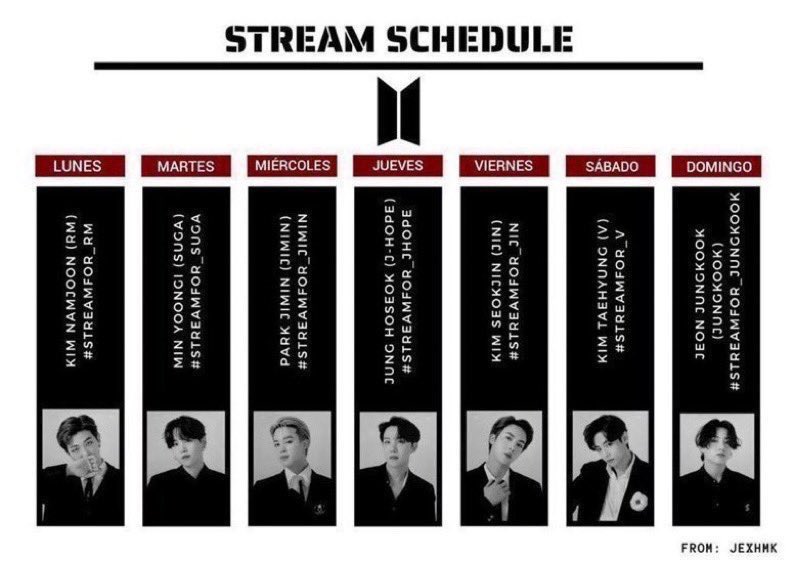 STREAM SCHEDULE

LUNES
KIM NAMJOON (RM)
#STREAMFOR_RM

MARTES
MIN YOONGI (SUGA)
#STREAMFOR_SUGA

MIÉRCOLES
PARK JIMIN (JIMIN)
#STREAMFOR_JIMIN

JUEVES
JUNG HOSEOK (J-HOPE)
#STREAMFOR_JHOPE

VIERNES
KIM SEOKJIN (JIN)
#STREAMFOR_JIN

SÁBADO
KIM TAEHYUNG (V)
#STREAMFOR_V

DOMINGO
JEON JUNGKOOK (JUNGKOOK)
#STREAMFOR_JUNGKOOK

FROM: JEXHMK